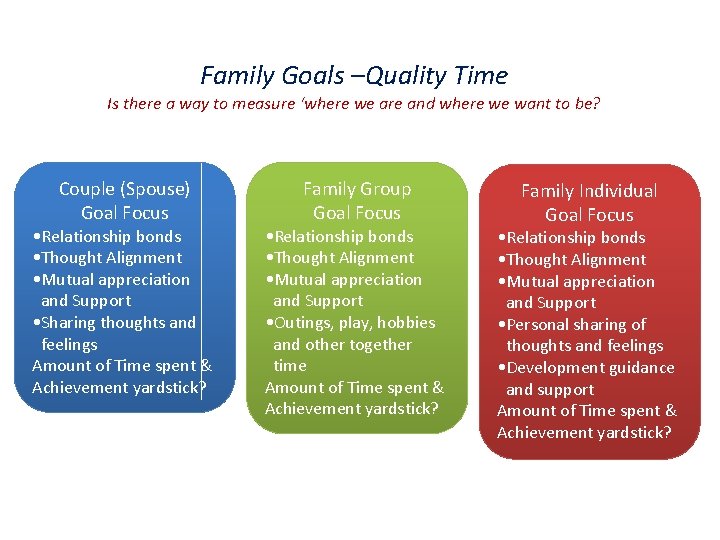 Family Goals –Quality Time

Is there a way to measure 'where we are and where we want to be?

Couple (Spouse) Goal Focus

•Relationship bonds
•Thought Alignment
•Mutual appreciation and Support
•Sharing thoughts and feelings

Amount of Time spent & Achievement yardstick?

Family Group Goal Focus

•Relationship bonds
•Thought Alignment
•Mutual appreciation and Support
•Outings, play, hobbies and other together time

Amount of Time spent & Achievement yardstick?

Family Individual Goal Focus

•Relationship bonds
•Thought Alignment
•Mutual appreciation and Support
•Personal sharing of thoughts and feelings
•Development guidance and support

Amount of Time spent & Achievement yardstick?